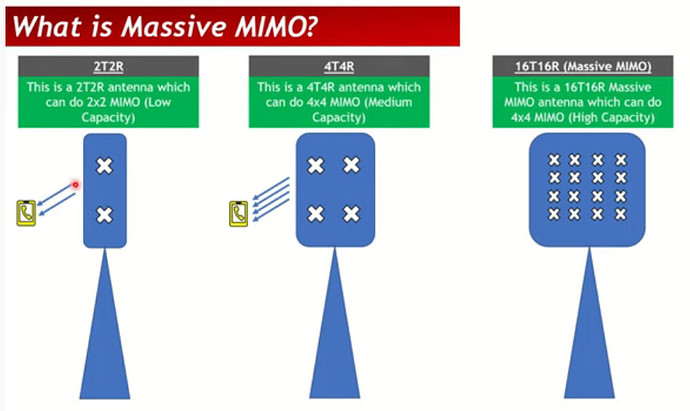 What is Massive MIMO?

2T2R
This is a 2T2R antenna which can do 2x2 MIMO (Low Capacity)

4T4R
This is a 4T4R antenna which can do 4x4 MIMO (Medium Capacity)

16T16R (Massive MIMO)
This is a 16T16R Massive MIMO antenna which can do 4x4 MIMO (High Capacity)